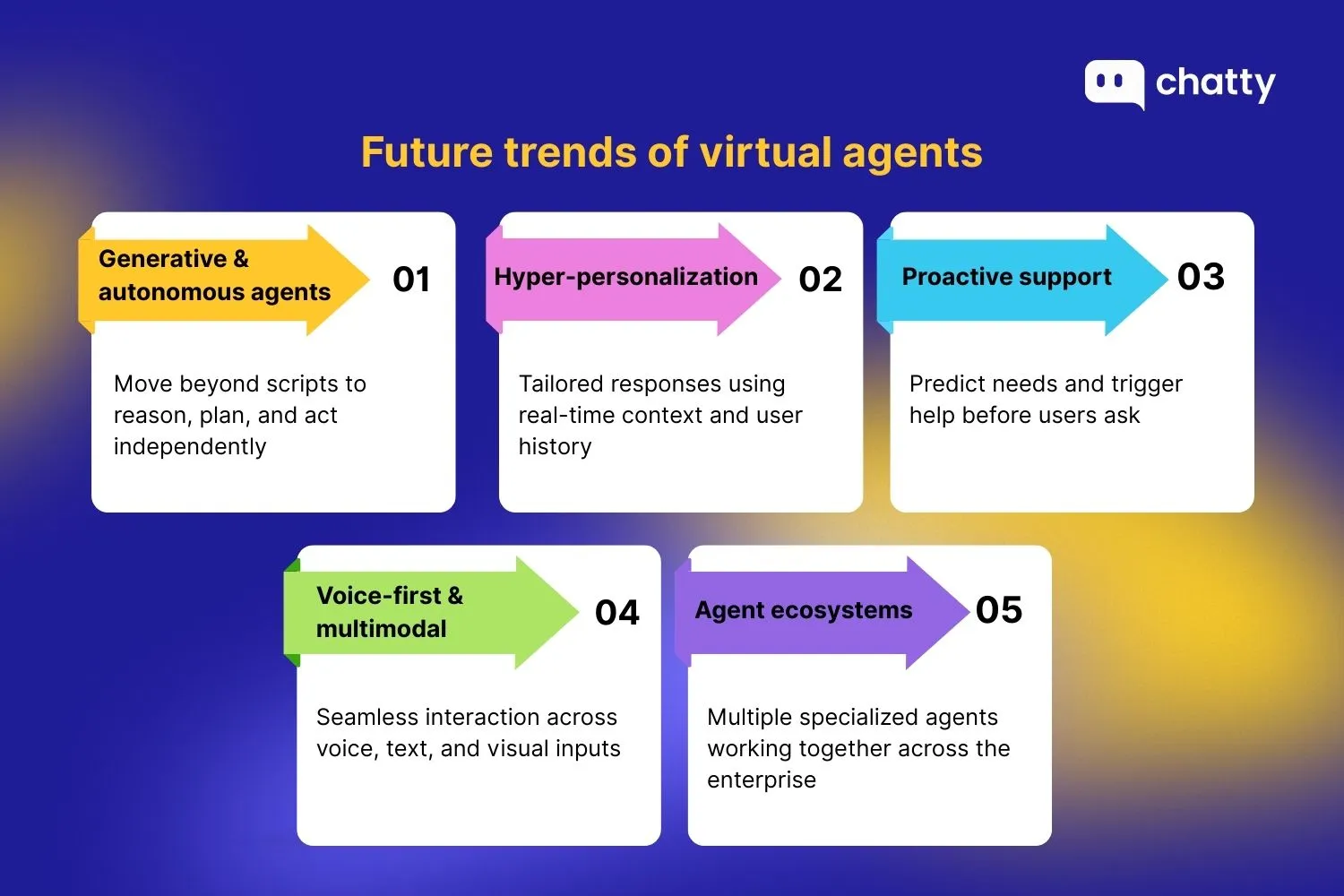 chatty

Future trends of virtual agents

Generative & autonomous agents

01

Move beyond scripts to reason, plan, and act independently

Hyper-personalization

02

Tailored responses using real-time context and user history

Proactive support

03

Predict needs and trigger help before users ask

Voice-first & multimodal

04

Seamless interaction across voice, text, and visual inputs

Agent ecosystems

05

Multiple specialized agents working together across the enterprise